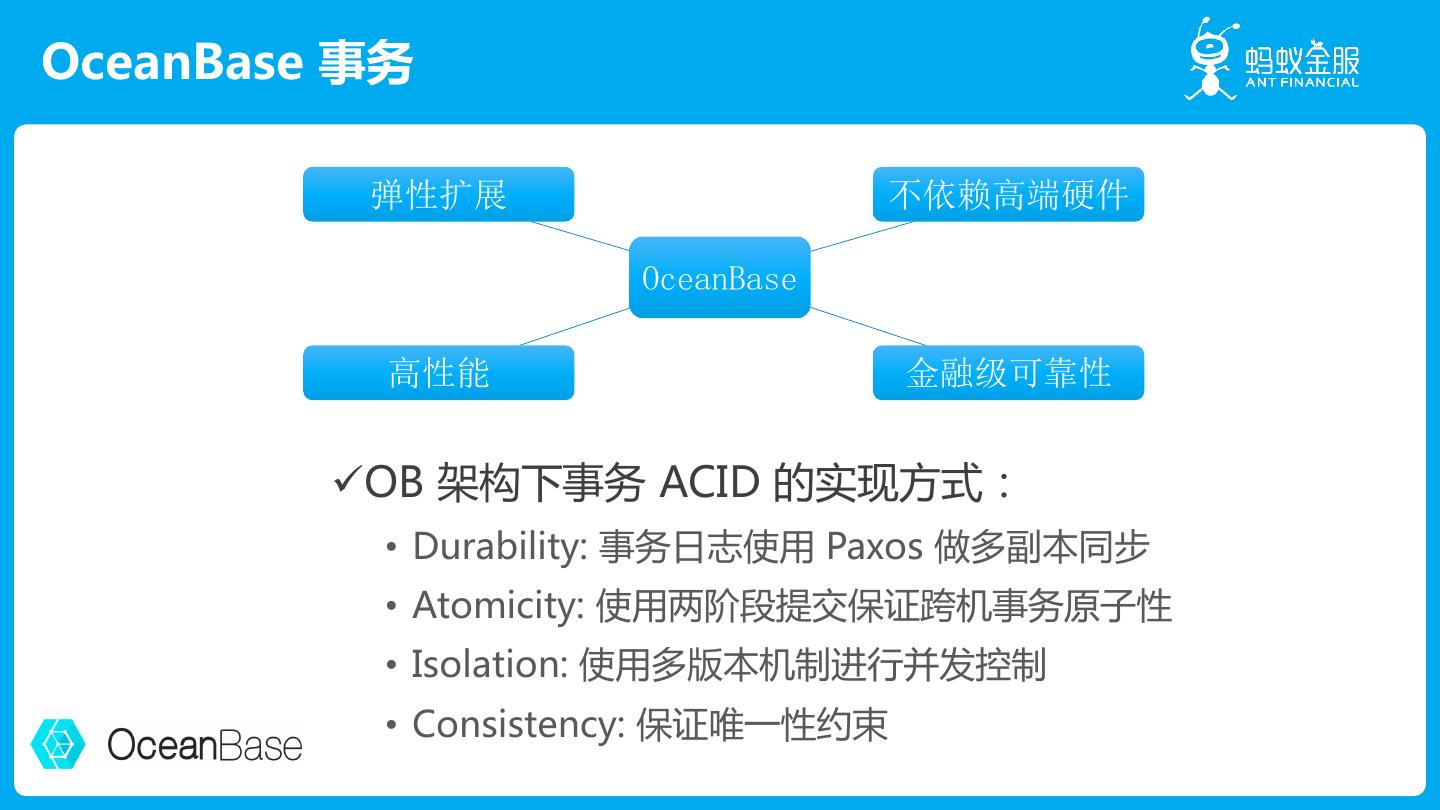 OceanBase 事务

蚂蚁金服
ANT FINANCIAL

弹性扩展

不依赖高端硬件

OceanBase

高性能

金融级可靠性

✓OB 架构下事务 ACID 的实现方式：

• Durability: 事务日志使用 Paxos 做多副本同步

• Atomicity: 使用两阶段提交保证跨机事务原子性

• Isolation: 使用多版本机制进行并发控制

• Consistency: 保证唯一性约束

OceanBase